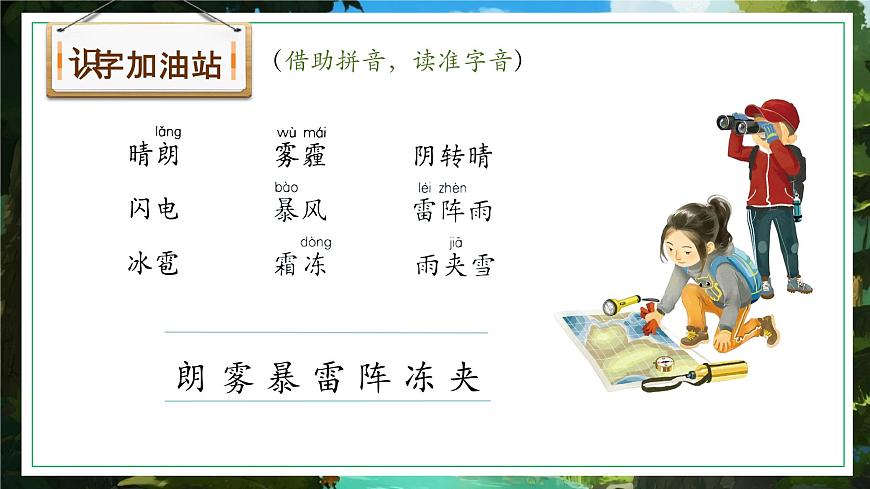 识字加油站

（借助拼音，读准字音）

lǎng
晴朗

wù mái
雾霾

阴转晴

闪电

bào
暴风

léi zhèn
雷阵雨

冰雹

dòng
霜冻

jiā
雨夹雪

朗 雾 暴 雷 阵 冻 夹